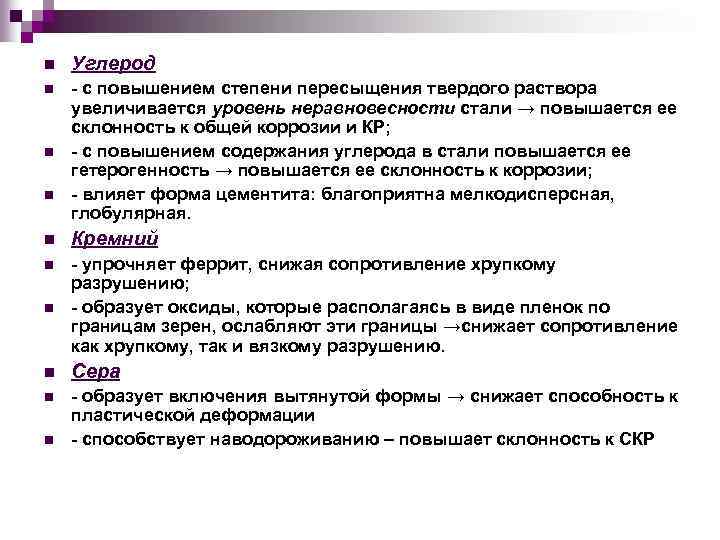 Углерод

- с повышением степени пересыщения твердого раствора увеличивается уровень неравновесности стали → повышается ее склонность к общей коррозии и КР;

- с повышением содержания углерода в стали повышается ее гетерогенность → повышается ее склонность к коррозии;

- влияет форма цементита: благоприятна мелкодисперсная, глобулярная.

Кремний

- упрочняет феррит, снижая сопротивление хрупкому разрушению;

- образует оксиды, которые располагаясь в виде пленок по границам зерен, ослабляют эти границы →снижает сопротивление как хрупкому, так и вязкому разрушению.

Сера

- образует включения вытянутой формы → снижает способность к пластической деформации

- способствует наводороживанию – повышает склонность к СКР